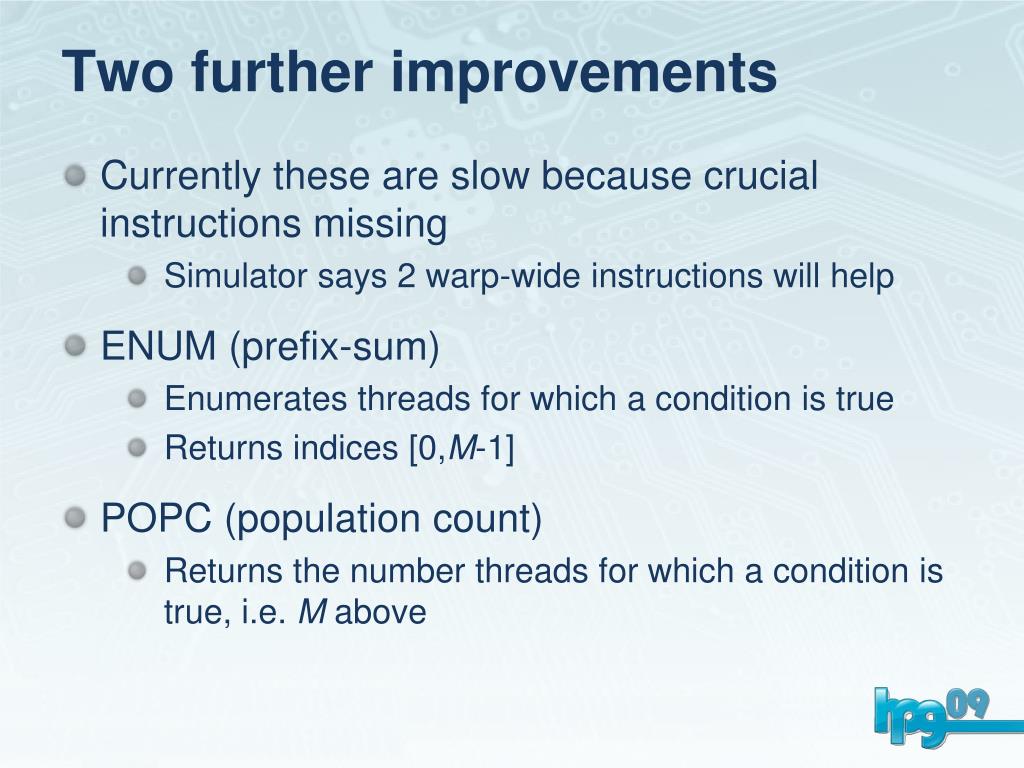 Two further improvements

Currently these are slow because crucial instructions missing

Simulator says 2 warp-wide instructions will help

ENUM (prefix-sum)

Enumerates threads for which a condition is true

Returns indices [0,$M$-1]

POPC (population count)

Returns the number threads for which a condition is true, i.e. $M$ above

hpg09